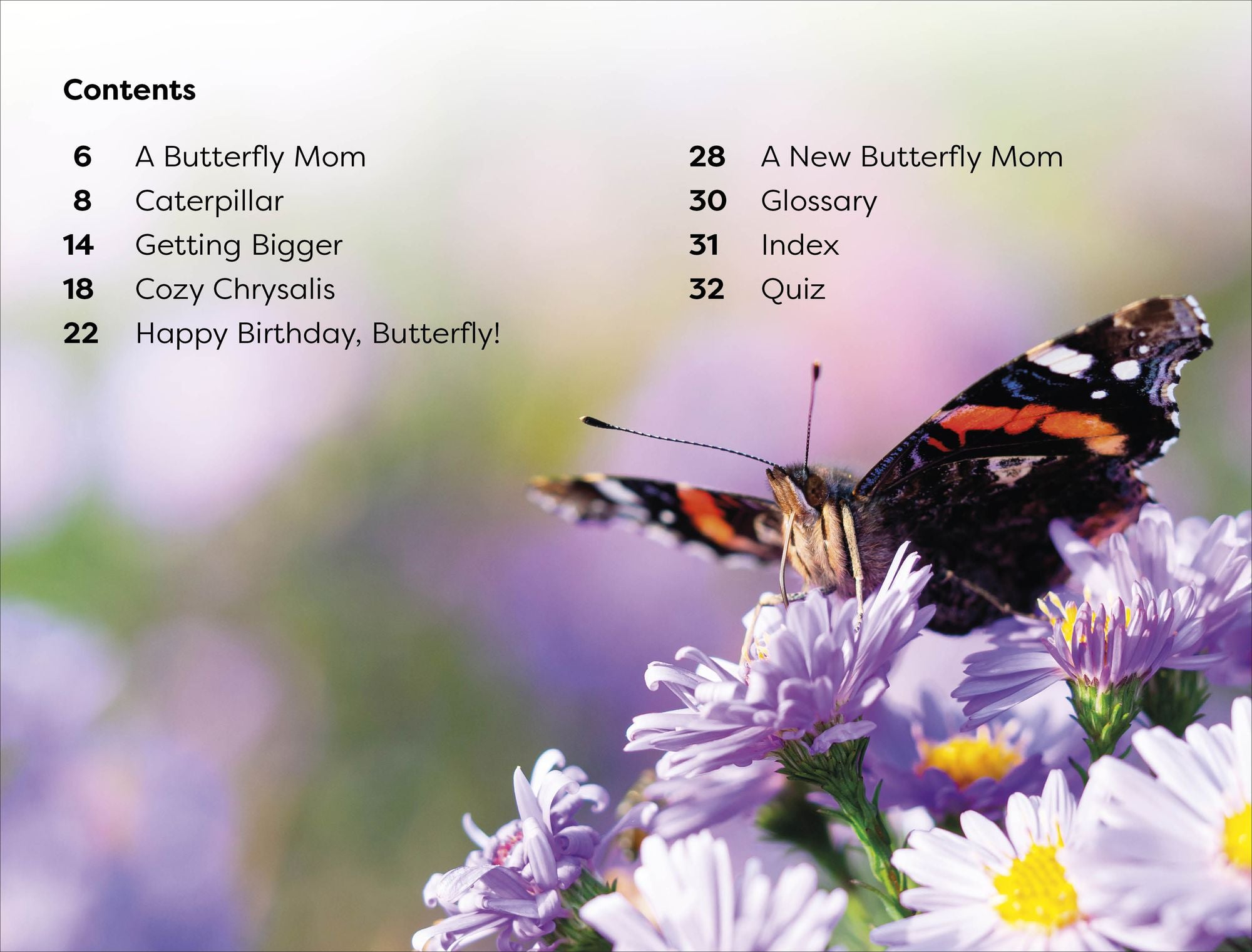 Contents

6 A Butterfly Mom
8 Caterpillar
14 Getting Bigger
18 Cozy Chrysalis
22 Happy Birthday, Butterfly!

28 A New Butterfly Mom
30 Glossary
31 Index
32 Quiz